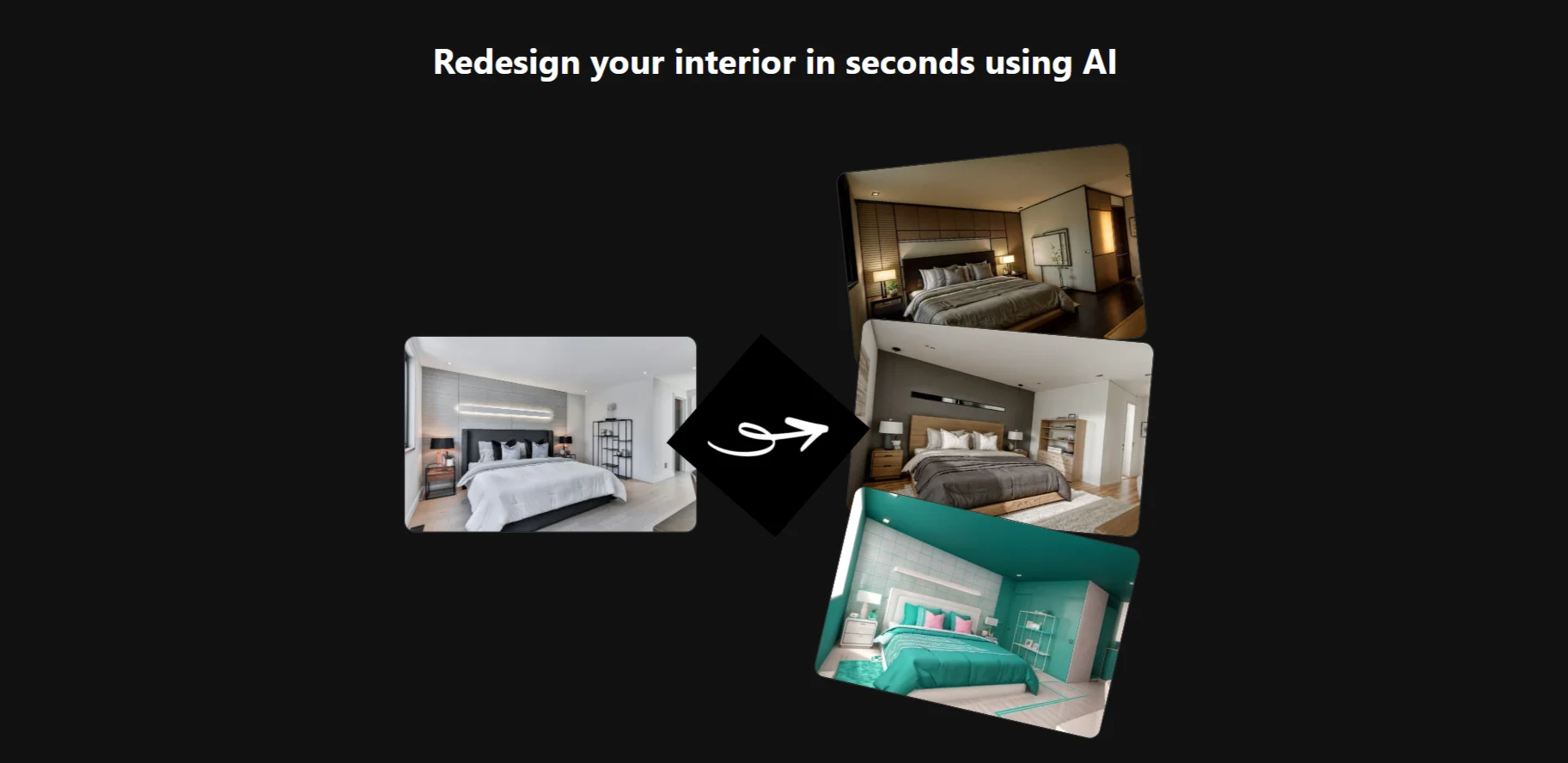 Redesign your interior in seconds using AI